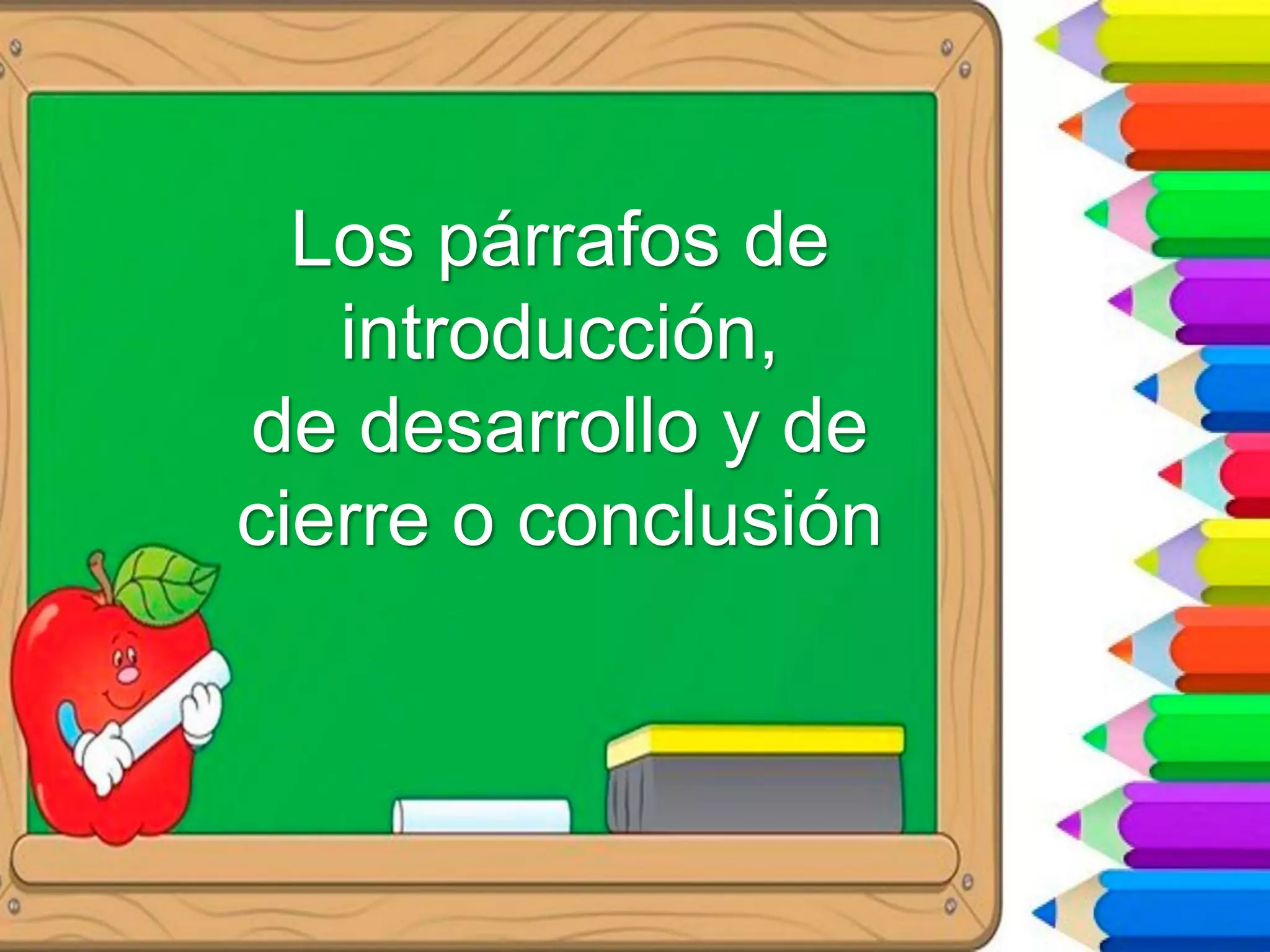 Los párrafos de introducción, de desarrollo y de cierre o conclusión